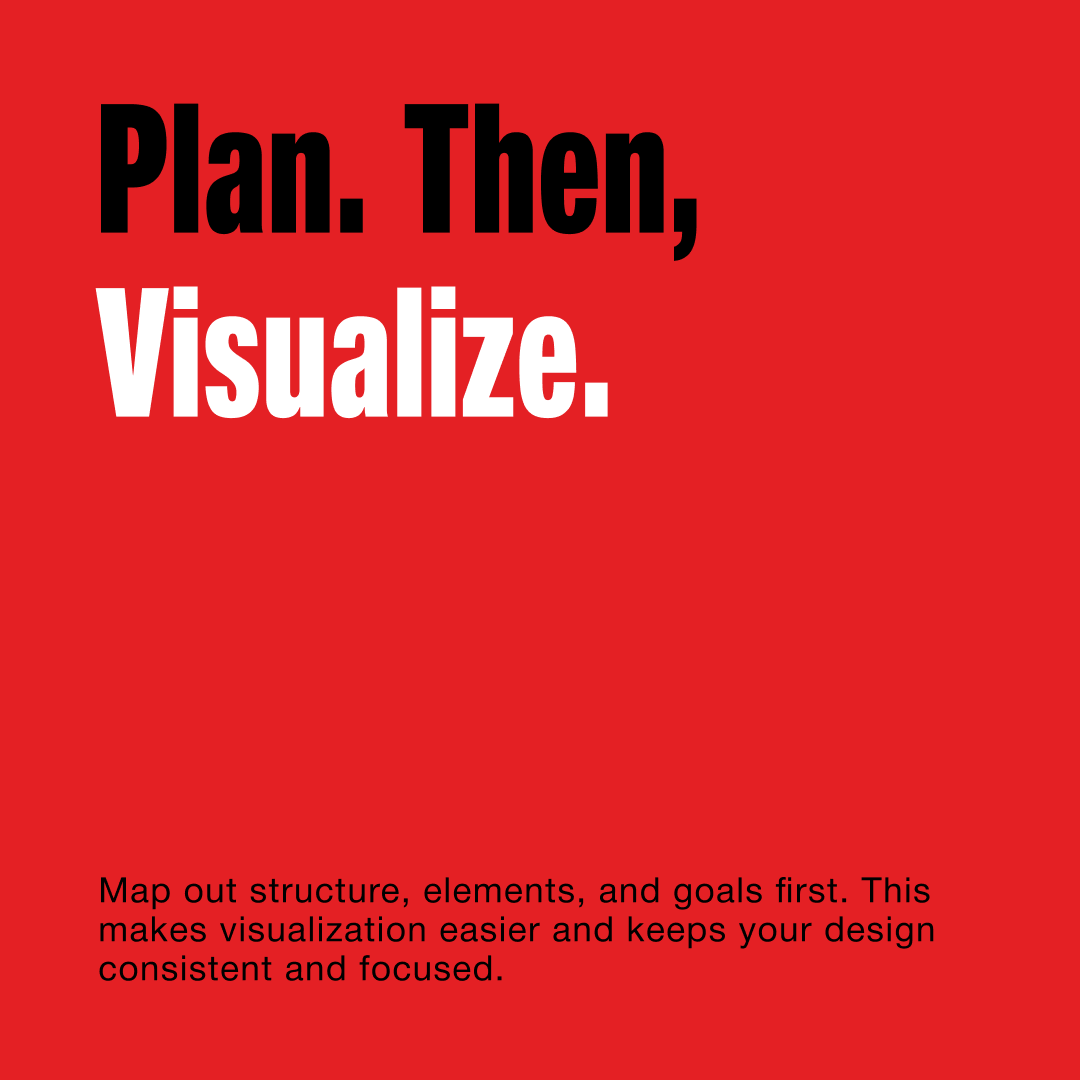 Plan. Then,
Visualize.

Map out structure, elements, and goals first. This makes visualization easier and keeps your design consistent and focused.